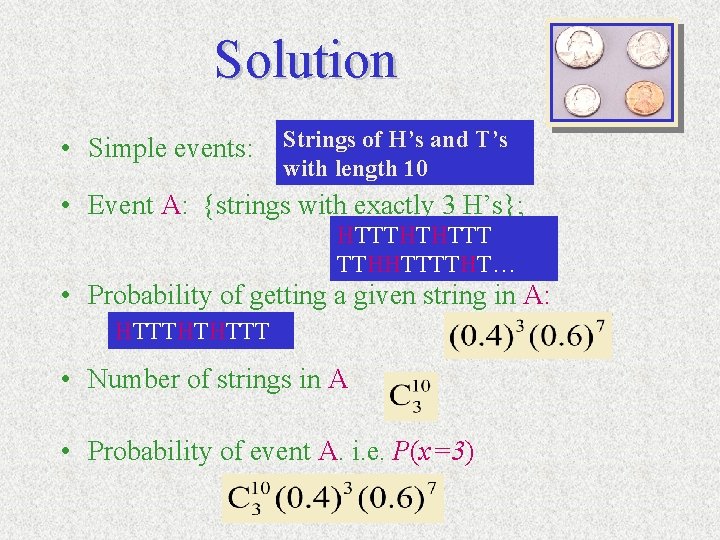 Solution

• Simple events: Strings of H's and T's with length 10

• Event A: {strings with exactly 3 H's};

HTTTHTHTTT
TTHHTTTTHT…

• Probability of getting a given string in A:

HTTTHTHTTT

$(0.4)^3(0.6)^7$

• Number of strings in A

$C_3^{10}$

• Probability of event A. i.e. $P(x=3)$

$C_3^{10}(0.4)^3(0.6)^7$